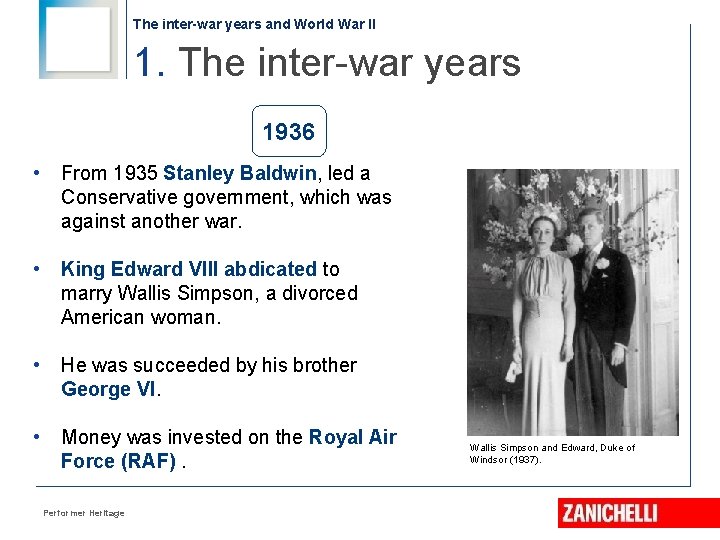 The inter-war years and World War II

1. The inter-war years

1936

• From 1935 Stanley Baldwin, led a Conservative government, which was against another war.

• King Edward VIII abdicated to marry Wallis Simpson, a divorced American woman.

• He was succeeded by his brother George VI.

• Money was invested on the Royal Air Force (RAF) .

Wallis Simpson and Edward, Duke of Windsor (1937).

Performer Heritage

ZANICHELLI